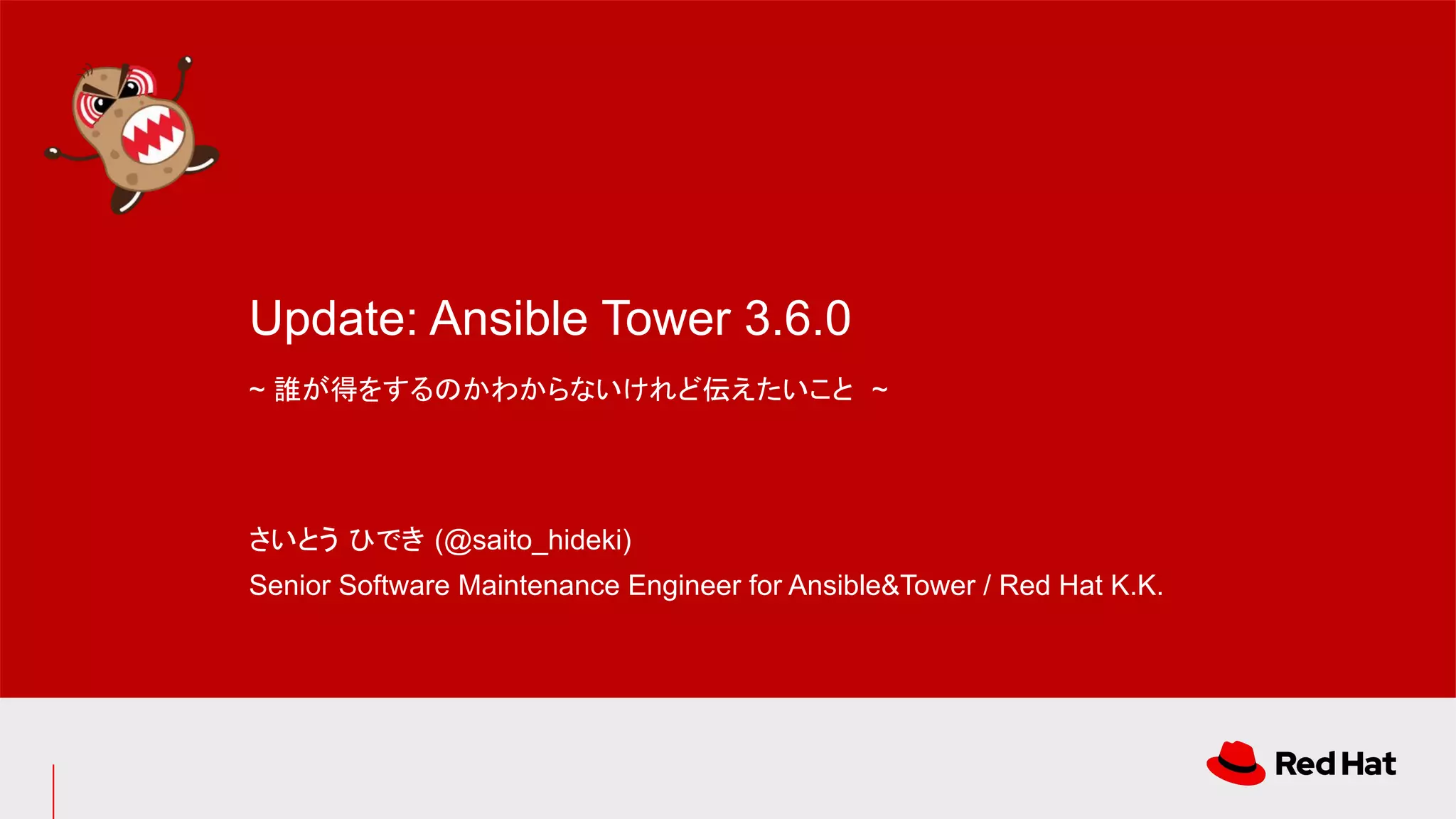 Update: Ansible Tower 3.6.0

~ 誰が得をするのかわからないけれど伝えたいこと ~

さいとう ひでき (@saito_hideki)
Senior Software Maintenance Engineer for Ansible&Tower / Red Hat K.K.

Red Hat